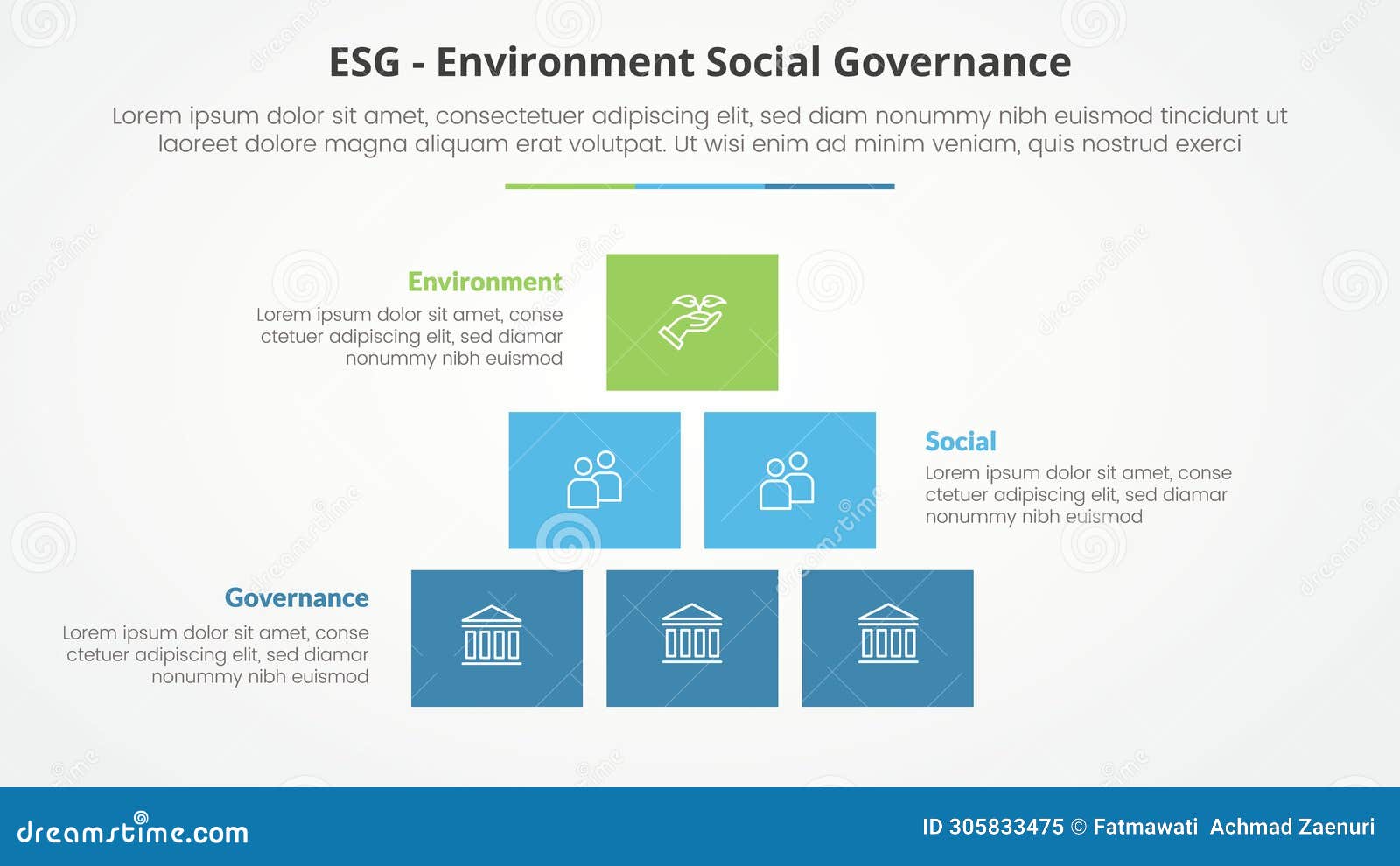 ESG - Environment Social Governance

Lorem ipsum dolor sit amet, consectetuer adipiscing elit, sed diam nonummy nibh euismod tincidunt ut laoreet dolore magna aliquam erat volutpat. Ut wisi enim ad minim veniam, quis nostrud exerci

Environment
Lorem ipsum dolor sit amet, conse ctetuer adipiscing elit, sed diamar nonummy nibh euismod

Social
Lorem ipsum dolor sit amet, conse ctetuer adipiscing elit, sed diamar nonummy nibh euismod

Governance
Lorem ipsum dolor sit amet, conse ctetuer adipiscing elit, sed diamar nonummy nibh euismod

dreamstime.com

ID 305833475 © Fatmawati Achmad Zaenuri